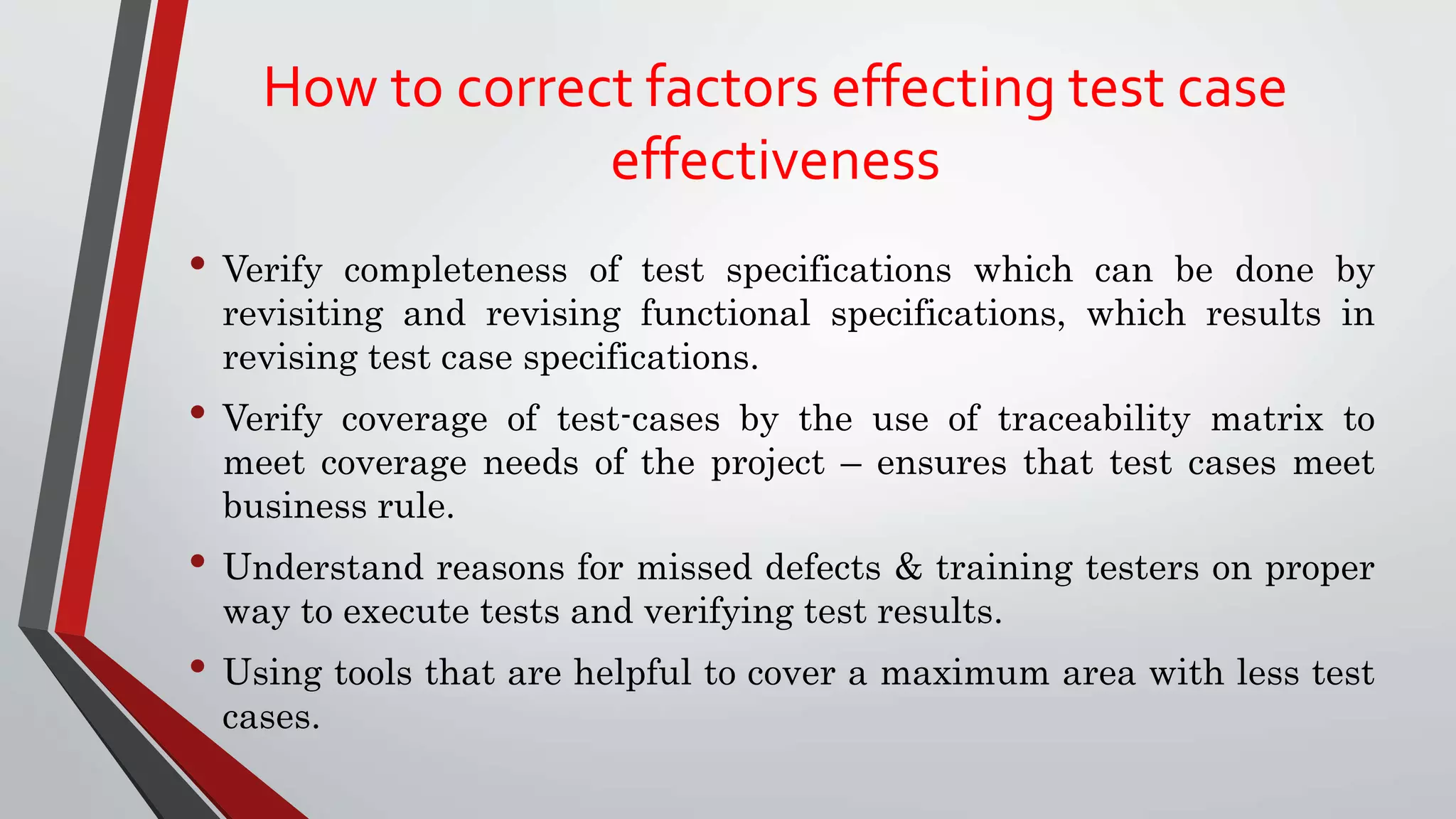 How to correct factors effecting test case effectiveness

• Verify completeness of test specifications which can be done by revisiting and revising functional specifications, which results in revising test case specifications.

• Verify coverage of test-cases by the use of traceability matrix to meet coverage needs of the project – ensures that test cases meet business rule.

• Understand reasons for missed defects & training testers on proper way to execute tests and verifying test results.

• Using tools that are helpful to cover a maximum area with less test cases.